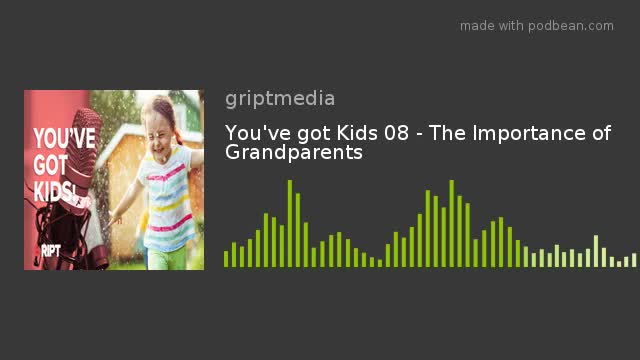 made with podbean.com

YOU'VE GOT KIDS!

RIPT

griptmedia

You've got Kids 08 - The Importance of Grandparents